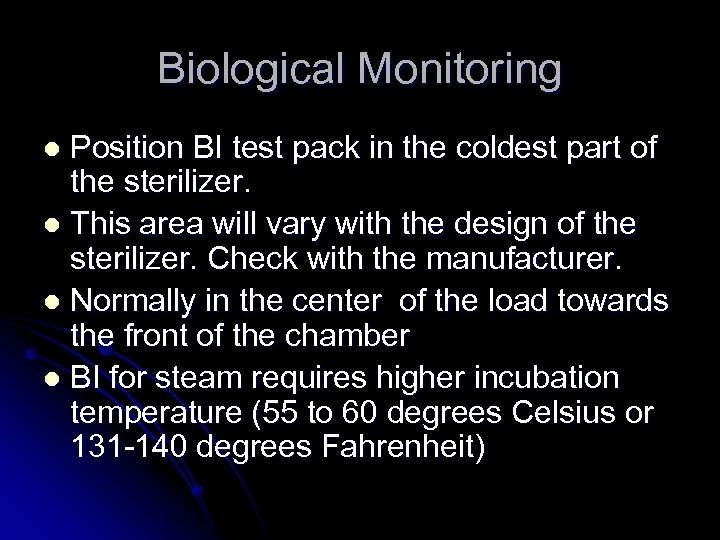 Biological Monitoring

- Position BI test pack in the coldest part of the sterilizer.
- This area will vary with the design of the sterilizer. Check with the manufacturer.
- Normally in the center of the load towards the front of the chamber
- BI for steam requires higher incubation temperature (55 to 60 degrees Celsius or 131-140 degrees Fahrenheit)